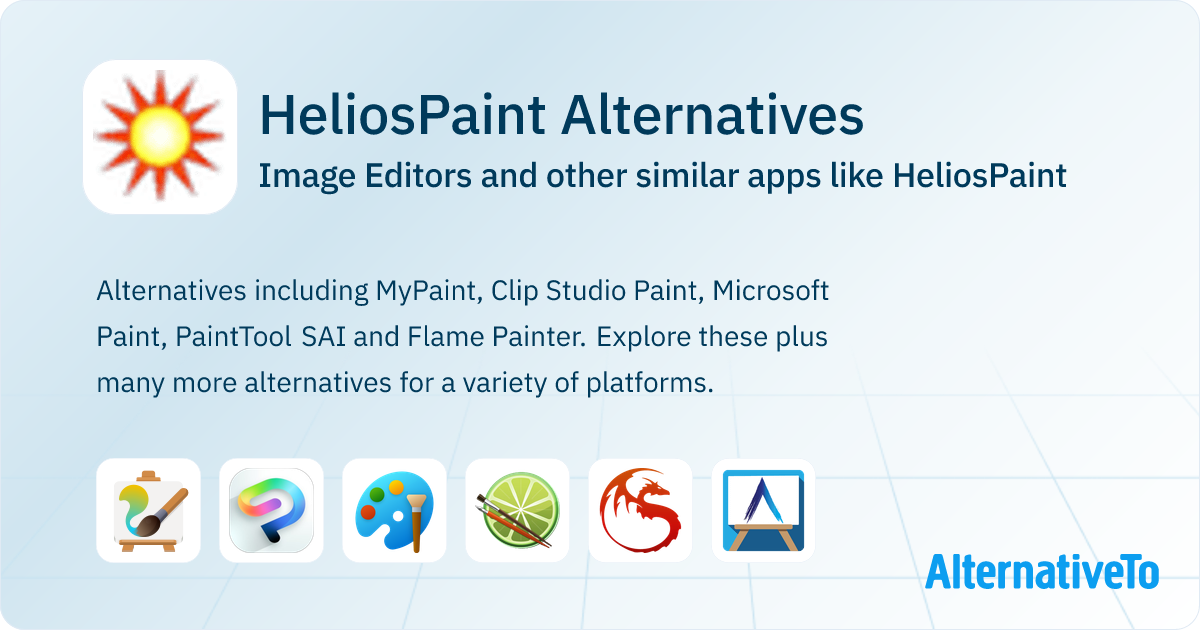 HeliosPaint Alternatives

Image Editors and other similar apps like HeliosPaint

Alternatives including MyPaint, Clip Studio Paint, Microsoft Paint, PaintTool SAI and Flame Painter. Explore these plus many more alternatives for a variety of platforms.

AlternativeTo